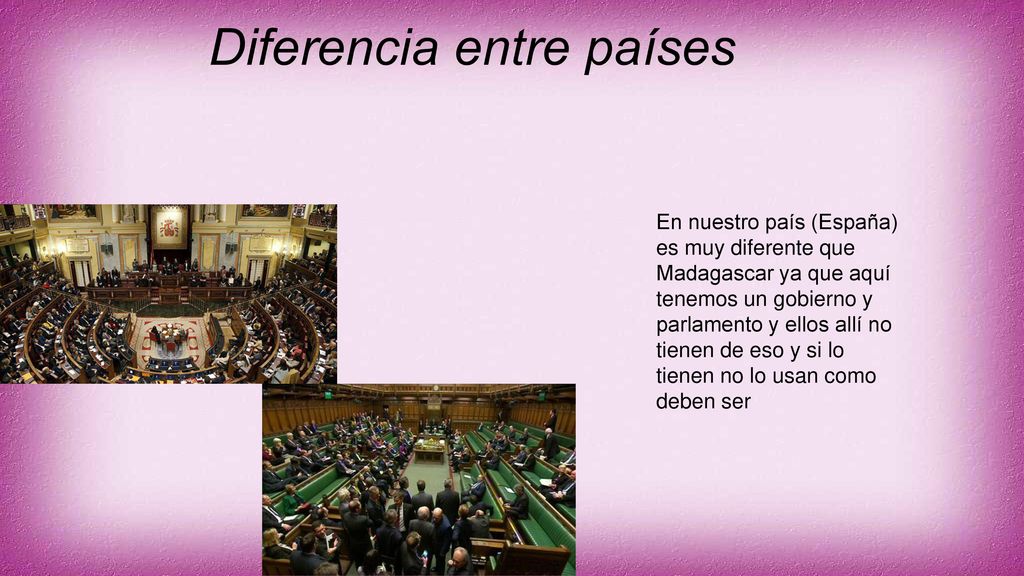 Diferencia entre países

En nuestro país (España) es muy diferente que Madagascar ya que aquí tenemos un gobierno y parlamento y ellos allí no tienen de eso y si lo tienen no lo usan como deben ser